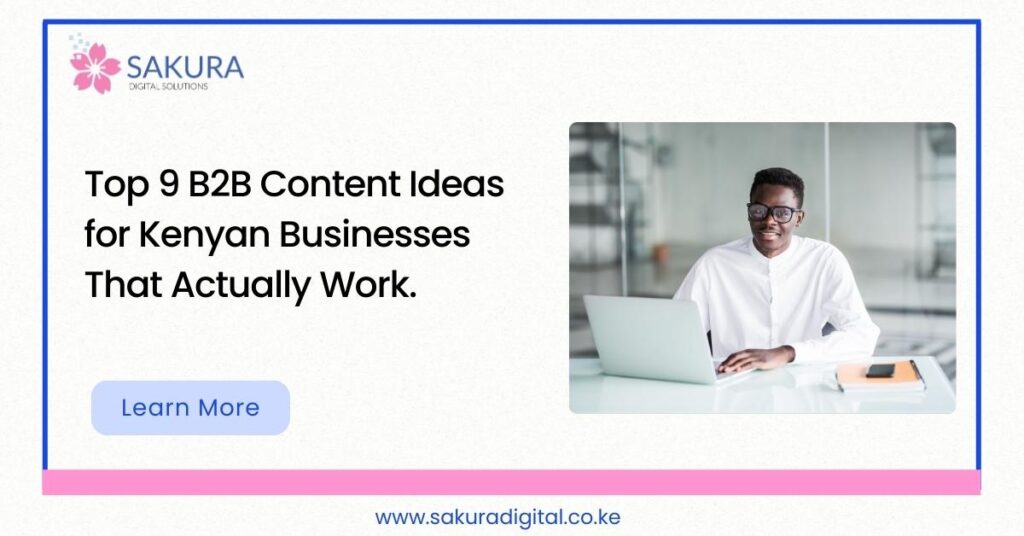 SAKURA
DIGITAL SOLUTIONS

Top 9 B2B Content Ideas for Kenyan Businesses That Actually Work.

Learn More

www.sakuradigital.co.ke